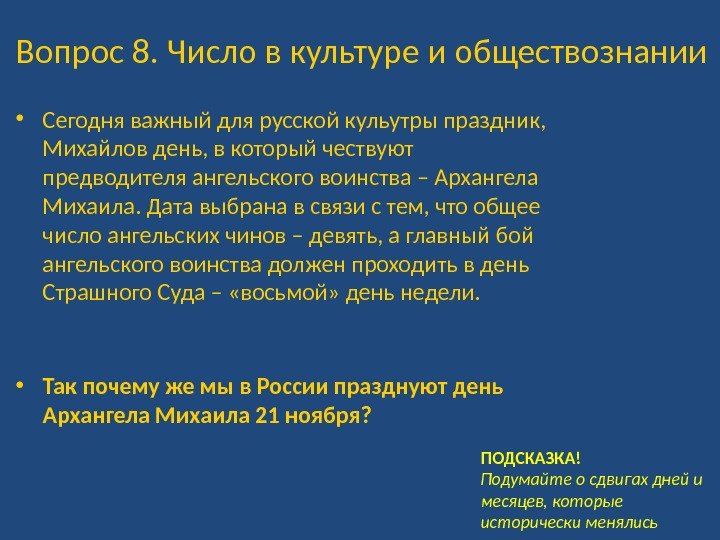 Вопрос 8. Число в культуре и обществознании

• Сегодня важный для русской кульутры праздник, Михайлов день, в который чествуют предводителя ангельского воинства – Архангела Михаила. Дата выбрана в связи с тем, что общее число ангельских чинов – девять, а главный бой ангельского воинства должен проходить в день Страшного Суда – «восьмой» день недели.

• Так почему же мы в России празднуют день Архангела Михаила 21 ноября?

ПОДСКАЗКА!
Подумайте о сдвигах дней и месяцев, которые исторически менялись